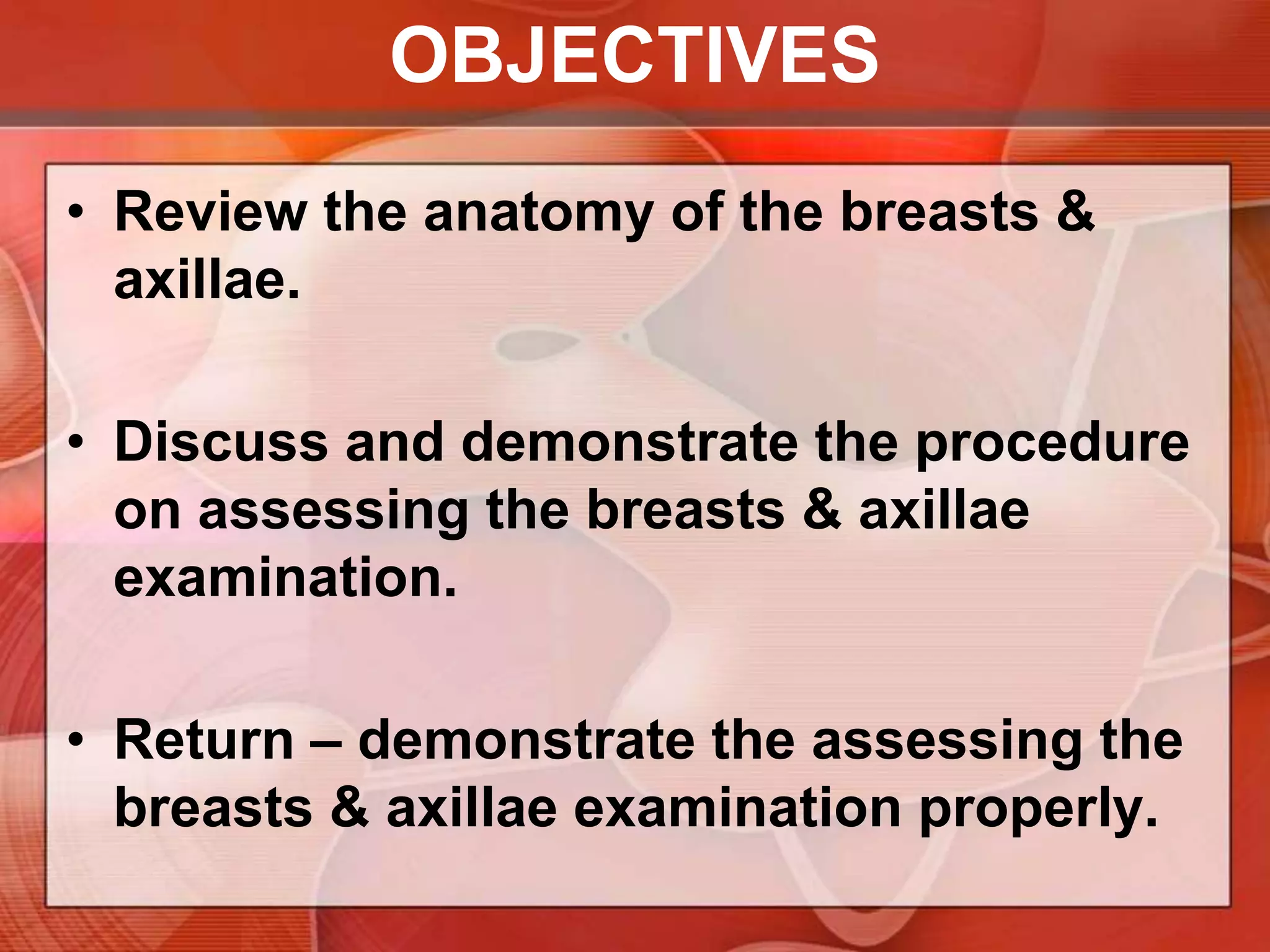 OBJECTIVES

• Review the anatomy of the breasts & axillae.

• Discuss and demonstrate the procedure on assessing the breasts & axillae examination.

• Return – demonstrate the assessing the breasts & axillae examination properly.